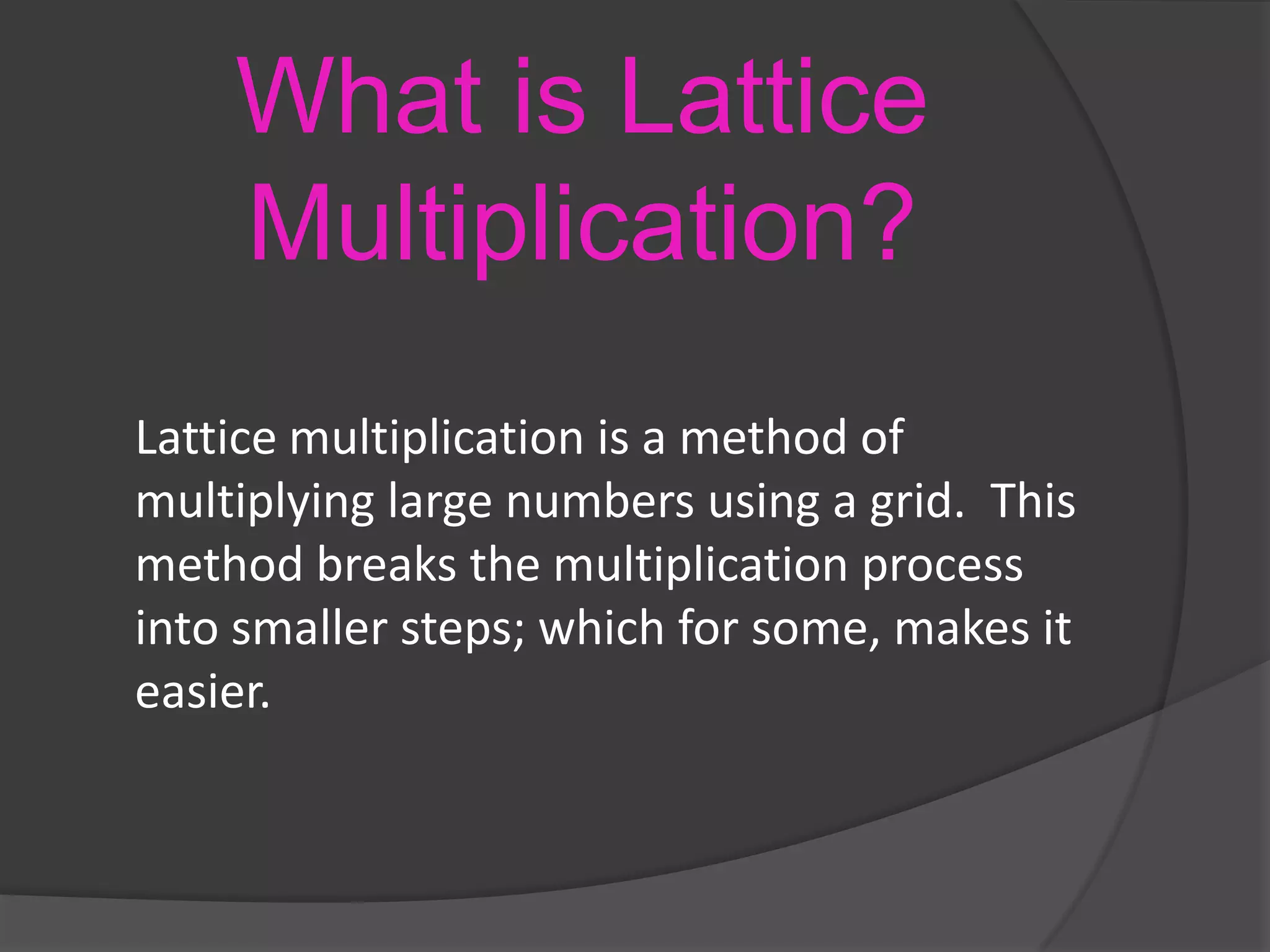 What is Lattice Multiplication?

Lattice multiplication is a method of multiplying large numbers using a grid. This method breaks the multiplication process into smaller steps; which for some, makes it easier.